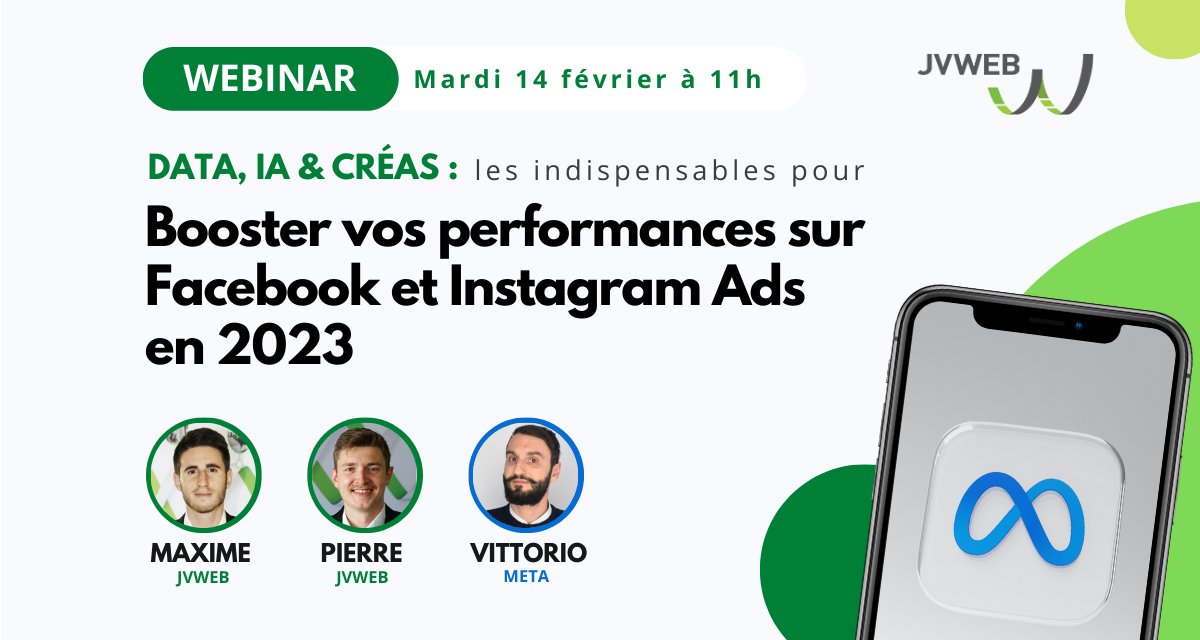 WEBINAR Mardi 14 février à 11h

JVWEB

DATA, IA & CRÉAS : les indispensables pour

Booster vos performances sur Facebook et Instagram Ads en 2023

MAXIME
JVWEB

PIERRE
JVWEB

VITTORIO
META